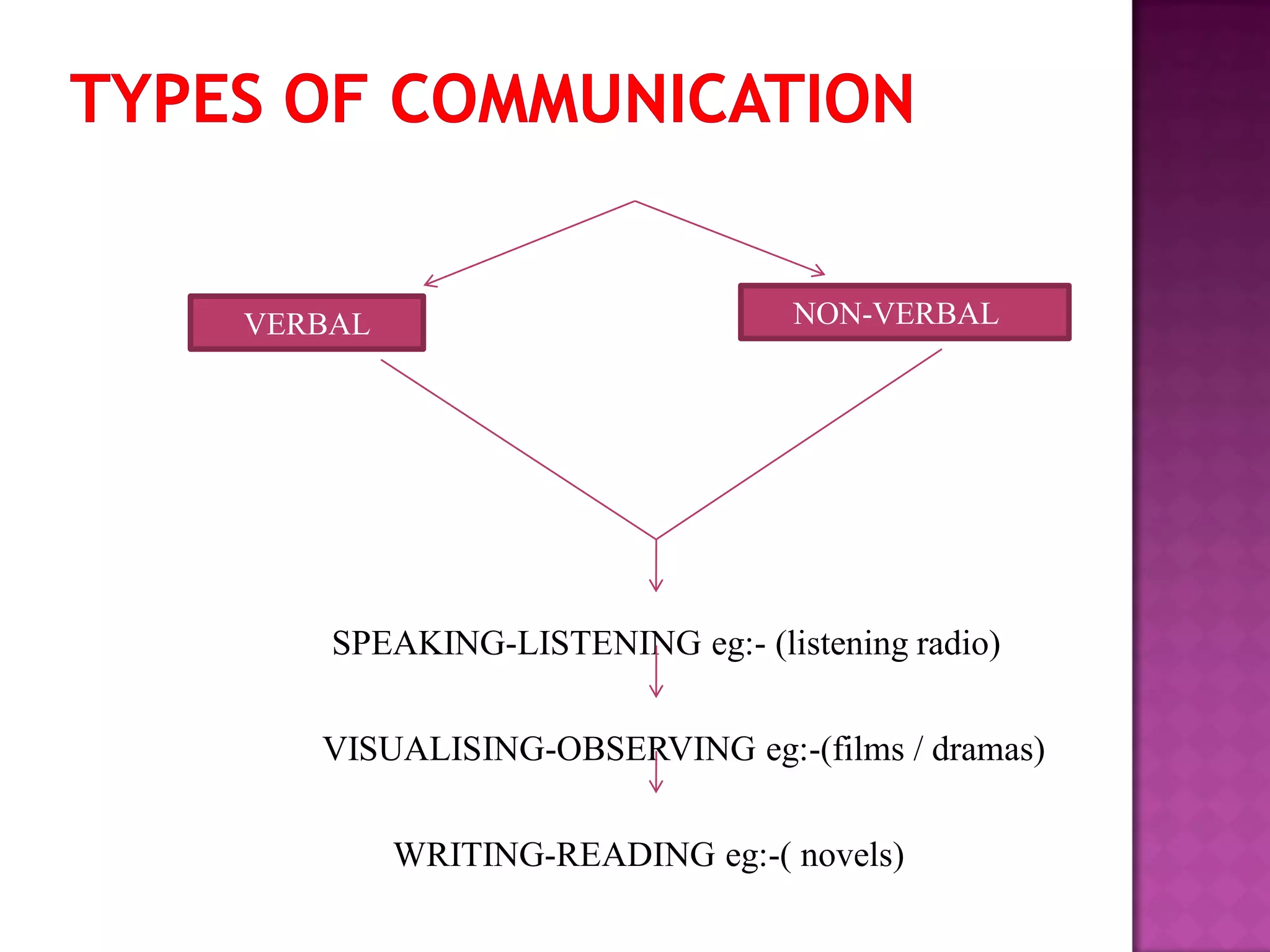 TYPES OF COMMUNICATION

VERBAL

NON-VERBAL

SPEAKING-LISTENING eg:- (listening radio)

VISUALISING-OBSERVING eg:-(films / dramas)

WRITING-READING eg:-( novels)